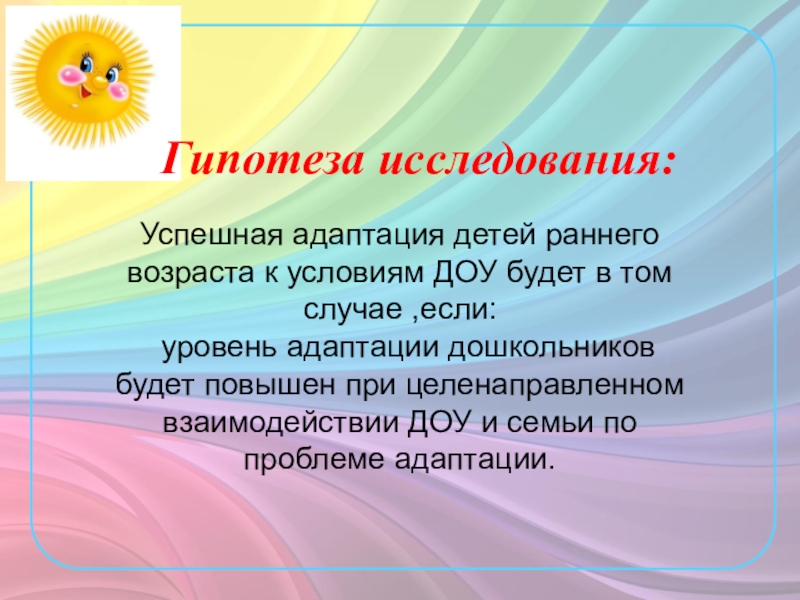 Гипотеза исследования:

Успешная адаптация детей раннего возраста к условиям ДОУ будет в том случае ,если:
уровень адаптации дошкольников будет повышен при целенаправленном взаимодействии ДОУ и семьи по проблеме адаптации.